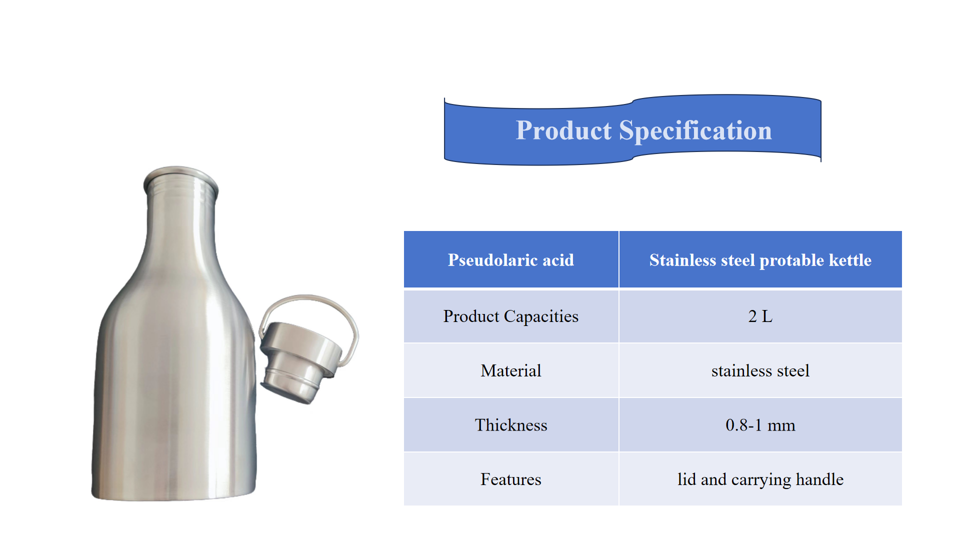 Product Specification

| Pseudolaric acid | Stainless steel protable kettle |
|---|---|
| Product Capacities | 2 L |
| Material | stainless steel |
| Thickness | 0.8-1 mm |
| Features | lid and carrying handle |